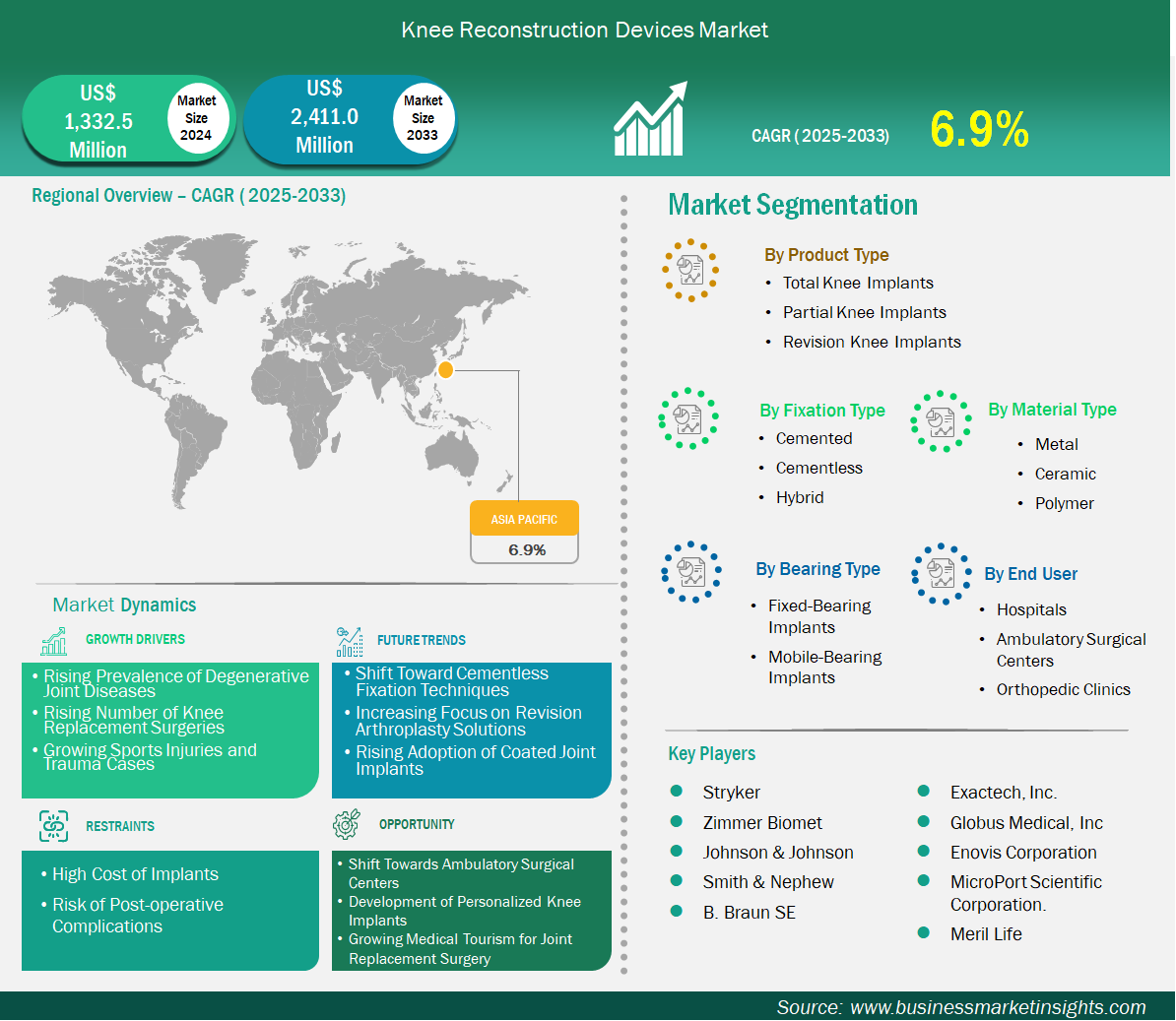 Knee Reconstruction Devices Market

US$ 1,332.5 Million
Market Size 2024

US$ 2,411.0 Million
Market Size 2033

CAGR ( 2025-2033)
6.9%

Regional Overview – CAGR ( 2025-2033)

ASIA PACIFIC
6.9%

Market Dynamics

GROWTH DRIVERS
• Rising Prevalence of Degenerative Joint Diseases
• Rising Number of Knee Replacement Surgeries
• Growing Sports Injuries and Trauma Cases

FUTURE TRENDS
• Shift Toward Cementless Fixation Techniques
• Increasing Focus on Revision Arthroplasty Solutions
• Rising Adoption of Coated Joint Implants

RESTRAINTS
• High Cost of Implants
• Risk of Post-operative Complications

OPPORTUNITY
• Shift Towards Ambulatory Surgical Centers
• Development of Personalized Knee Implants
• Growing Medical Tourism for Joint Replacement Surgery

Market Segmentation

By Product Type
• Total Knee Implants
• Partial Knee Implants
• Revision Knee Implants

By Fixation Type
• Cemented
• Cementless
• Hybrid

By Material Type
• Metal
• Ceramic
• Polymer

By Bearing Type
• Fixed-Bearing Implants
• Mobile-Bearing Implants

By End User
• Hospitals
• Ambulatory Surgical Centers
• Orthopedic Clinics

Key Players
Stryker
Zimmer Biomet
Johnson & Johnson
Smith & Nephew
B. Braun SE
Exactech, Inc.
Globus Medical, Inc
Enovis Corporation
MicroPort Scientific Corporation.
Meril Life

Source: www.businessmarketinsights.com